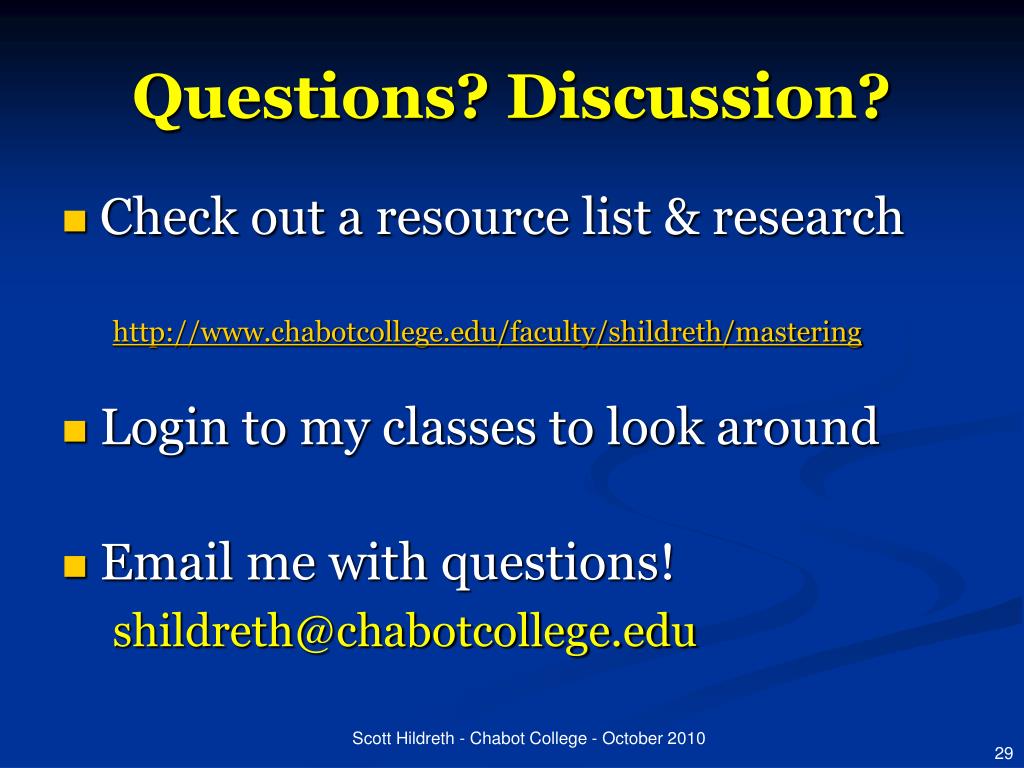 Questions? Discussion?

Check out a resource list & research

http://www.chabotcollege.edu/faculty/shildreth/mastering

Login to my classes to look around

Email me with questions!
shildreth@chabotcollege.edu

Scott Hildreth - Chabot College - October 2010

29